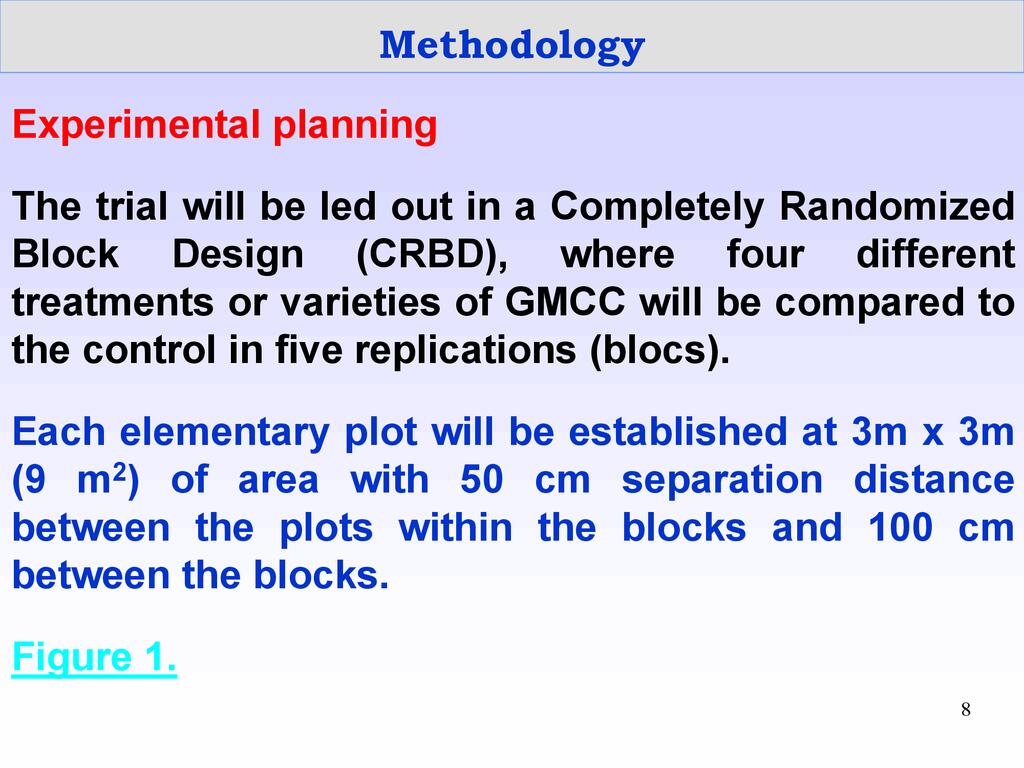 Methodology

Experimental planning

The trial will be led out in a Completely Randomized Block Design (CRBD), where four different treatments or varieties of GMCC will be compared to the control in five replications (blocs).

Each elementary plot will be established at 3m x 3m (9 $m^2$) of area with 50 cm separation distance between the plots within the blocks and 100 cm between the blocks.

Figure 1.

8